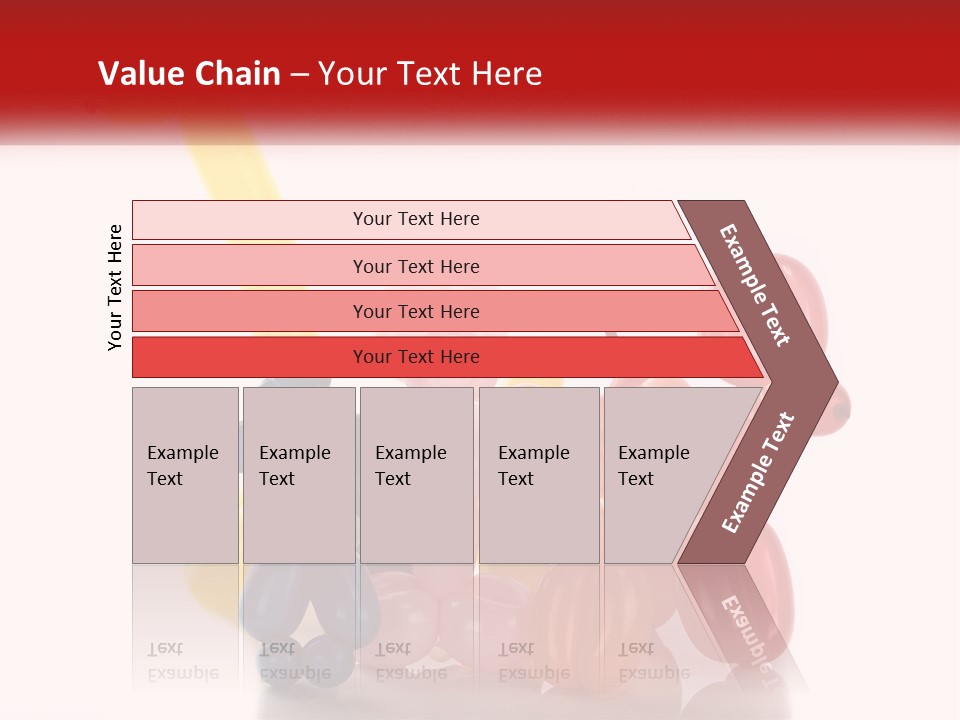 Value Chain – Your Text Here

Your Text Here

Your Text Here

Your Text Here

Your Text Here

Your Text Here

Example Text

Example Text

Example Text

Example Text

Example Text

Example Text

Example Text